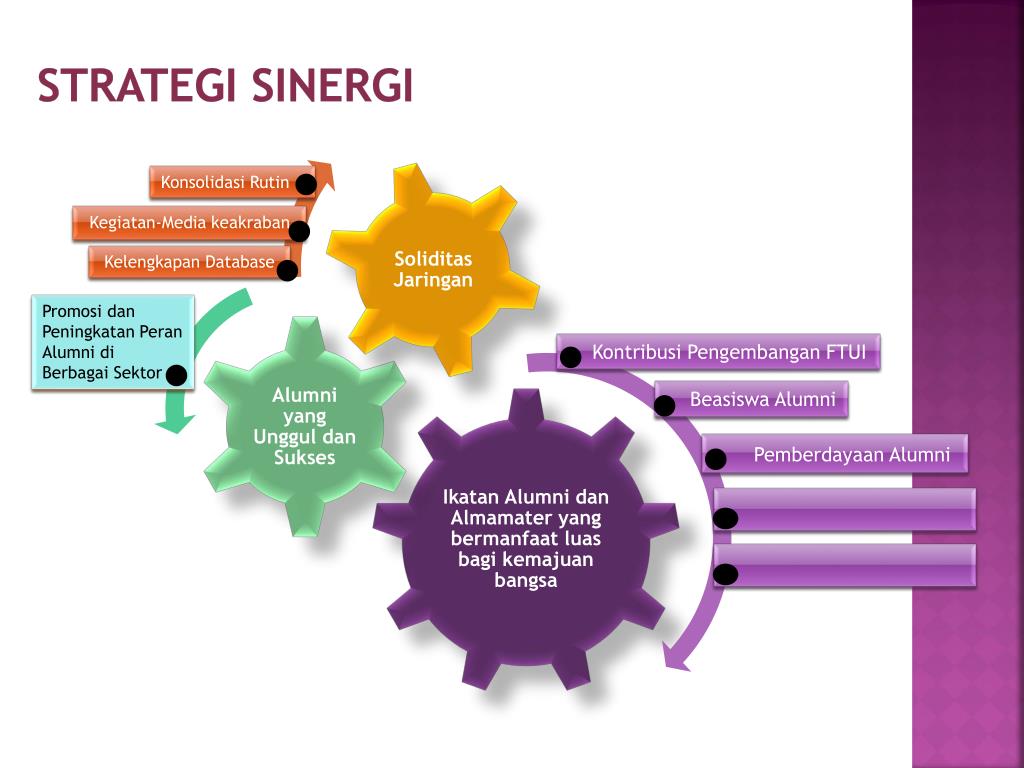 STRATEGI SINERGI

Konsolidasi Rutin

Kegiatan-Media keakraban

Kelengkapan Database

Soliditas Jaringan

Promosi dan Peningkatan Peran Alumni di Berbagai Sektor

Alumni yang Unggul dan Sukses

Kontribusi Pengembangan FTUI

Beasiswa Alumni

Pemberdayaan Alumni

Ikatan Alumni dan Almamater yang bermanfaat luas bagi kemajuan bangsa